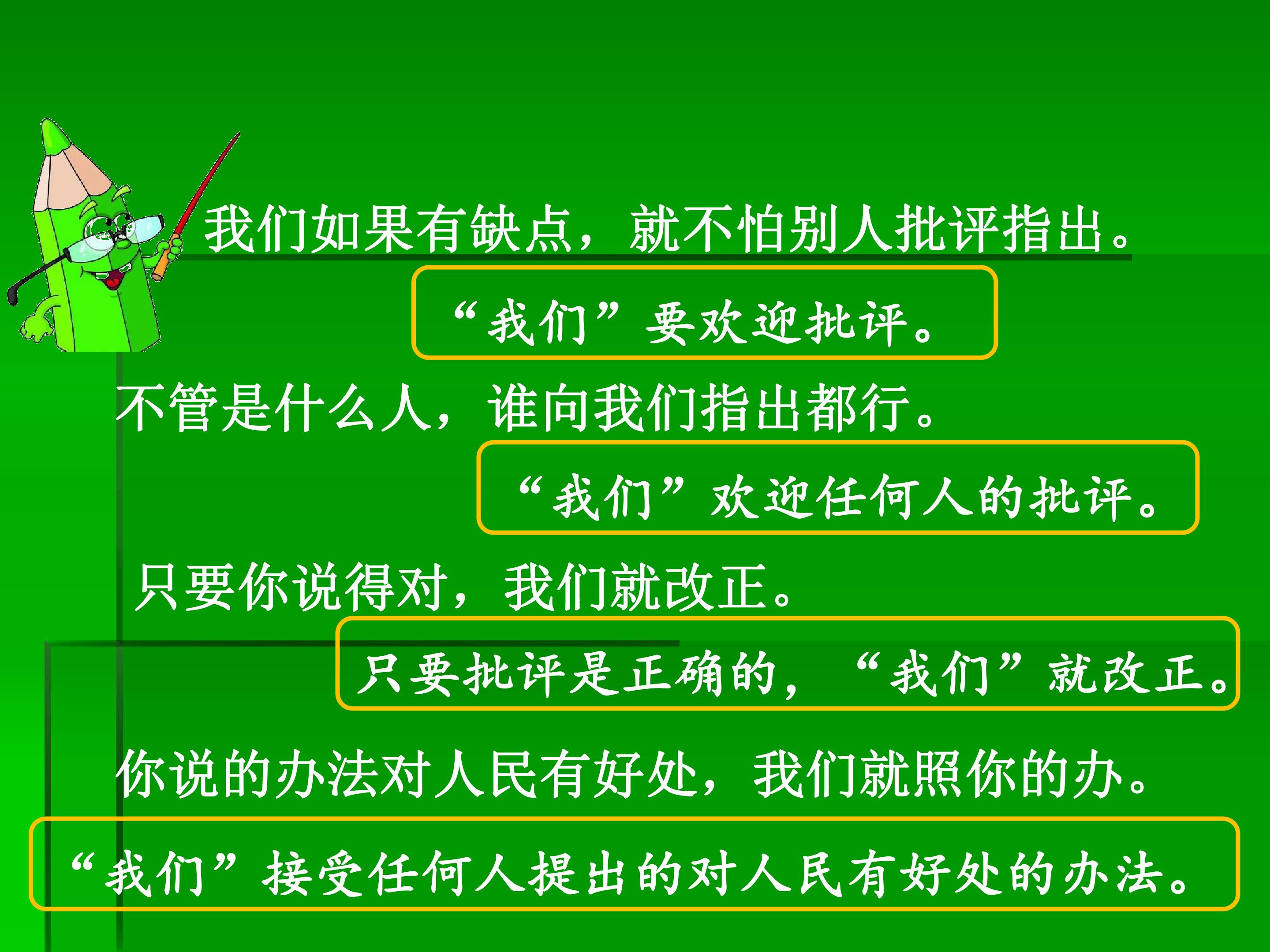 我们如果有缺点，就不怕别人批评指出。

“我们”要欢迎批评。

不管是什么人，谁向我们指出都行。

“我们”欢迎任何人的批评。

只要你说得对，我们就改正。

只要批评是正确的，“我们”就改正。

你说的办法对人民有好处，我们就照你的办。

“我们”接受任何人提出的对人民有好处的办法。